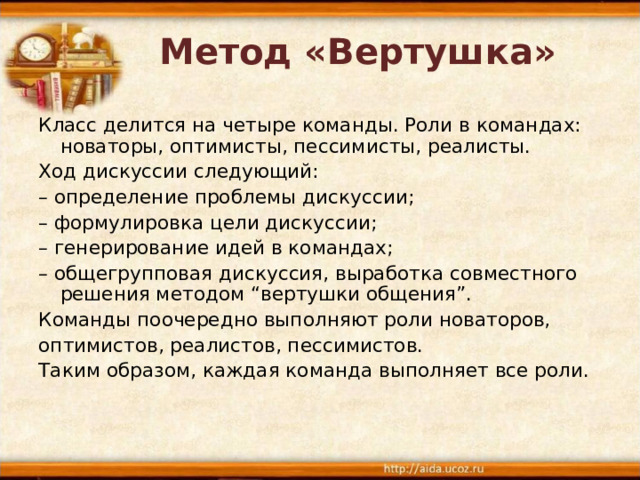 Метод «Вертушка»

Класс делится на четыре команды. Роли в командах: новаторы, оптимисты, пессимисты, реалисты.

Ход дискуссии следующий:

– определение проблемы дискуссии;

– формулировка цели дискуссии;

– генерирование идей в командах;

– общегрупповая дискуссия, выработка совместного решения методом “вертушки общения”.

Команды поочередно выполняют роли новаторов, оптимистов, реалистов, пессимистов.

Таким образом, каждая команда выполняет все роли.

http://aida.ucoz.ru